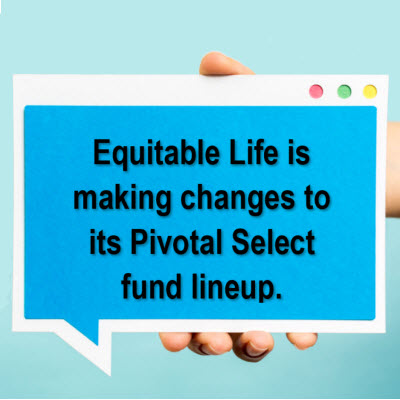 Equitable Life is making changes to its Pivotal Select fund lineup.